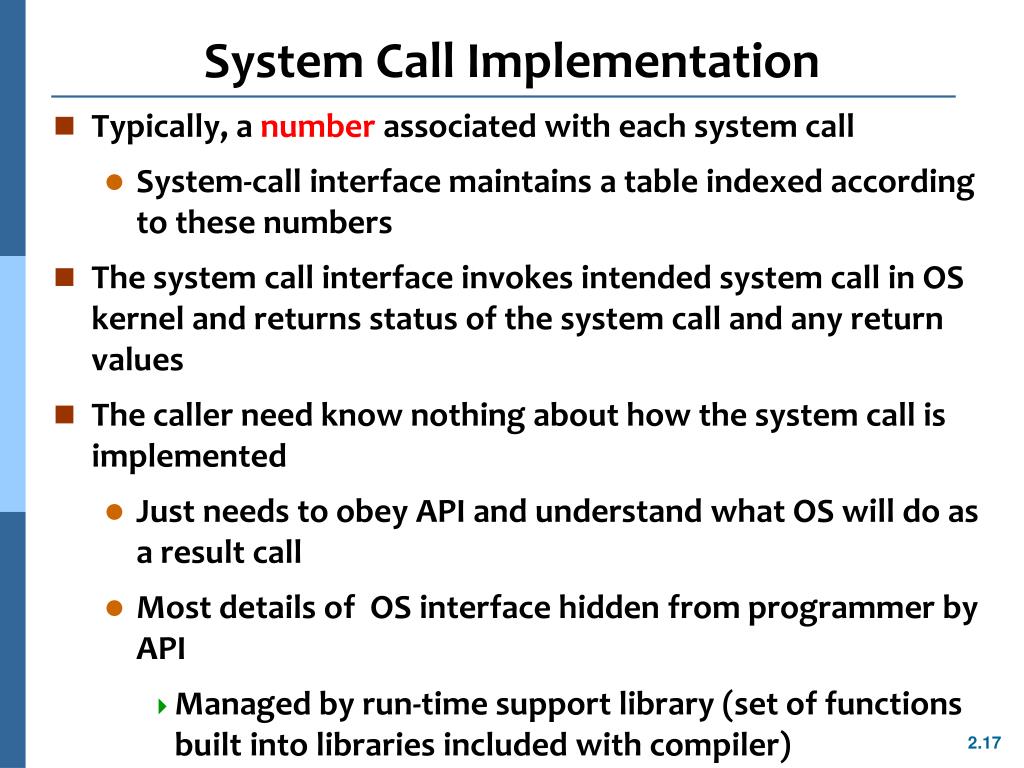 System Call Implementation

Typically, a number associated with each system call

System-call interface maintains a table indexed according to these numbers

The system call interface invokes intended system call in OS kernel and returns status of the system call and any return values

The caller need know nothing about how the system call is implemented

Just needs to obey API and understand what OS will do as a result call

Most details of OS interface hidden from programmer by API

Managed by run-time support library (set of functions built into libraries included with compiler)

2.17